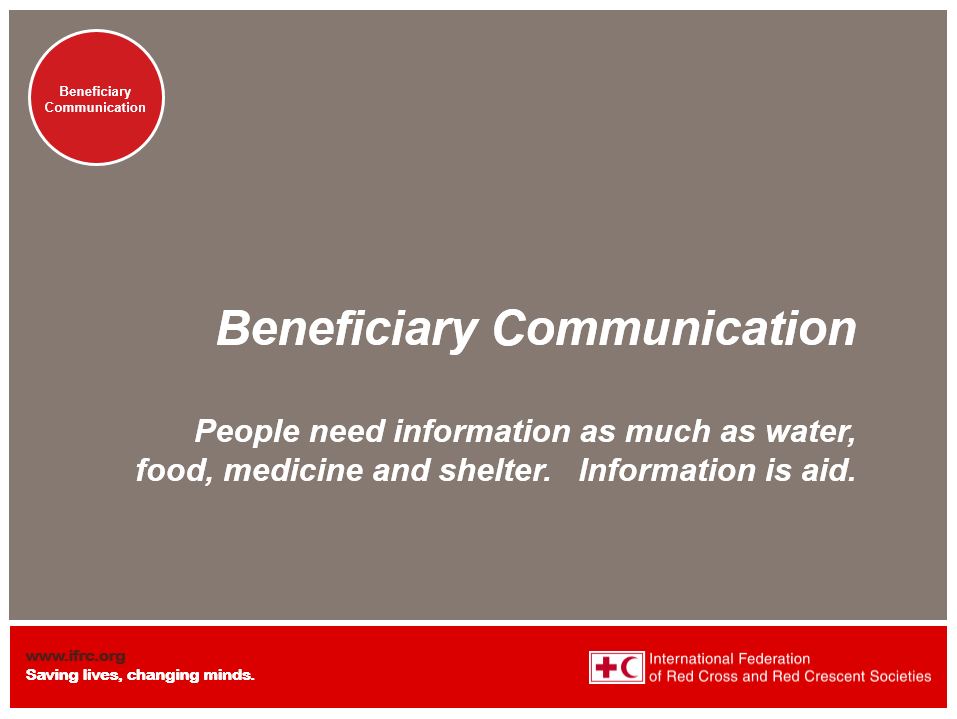 Beneficiary Communication

Beneficiary Communication

People need information as much as water, food, medicine and shelter. Information is aid.

www.ifrc.org
Saving lives, changing minds.

International Federation of Red Cross and Red Crescent Societies